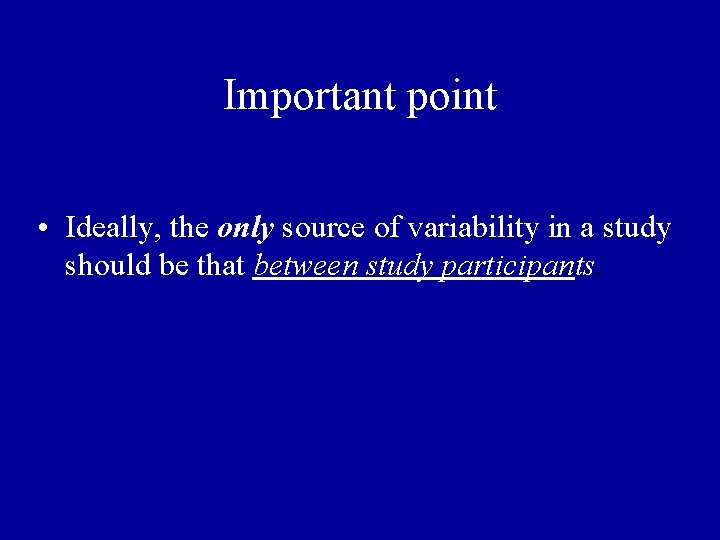 Important point

• Ideally, the only source of variability in a study should be that between study participants